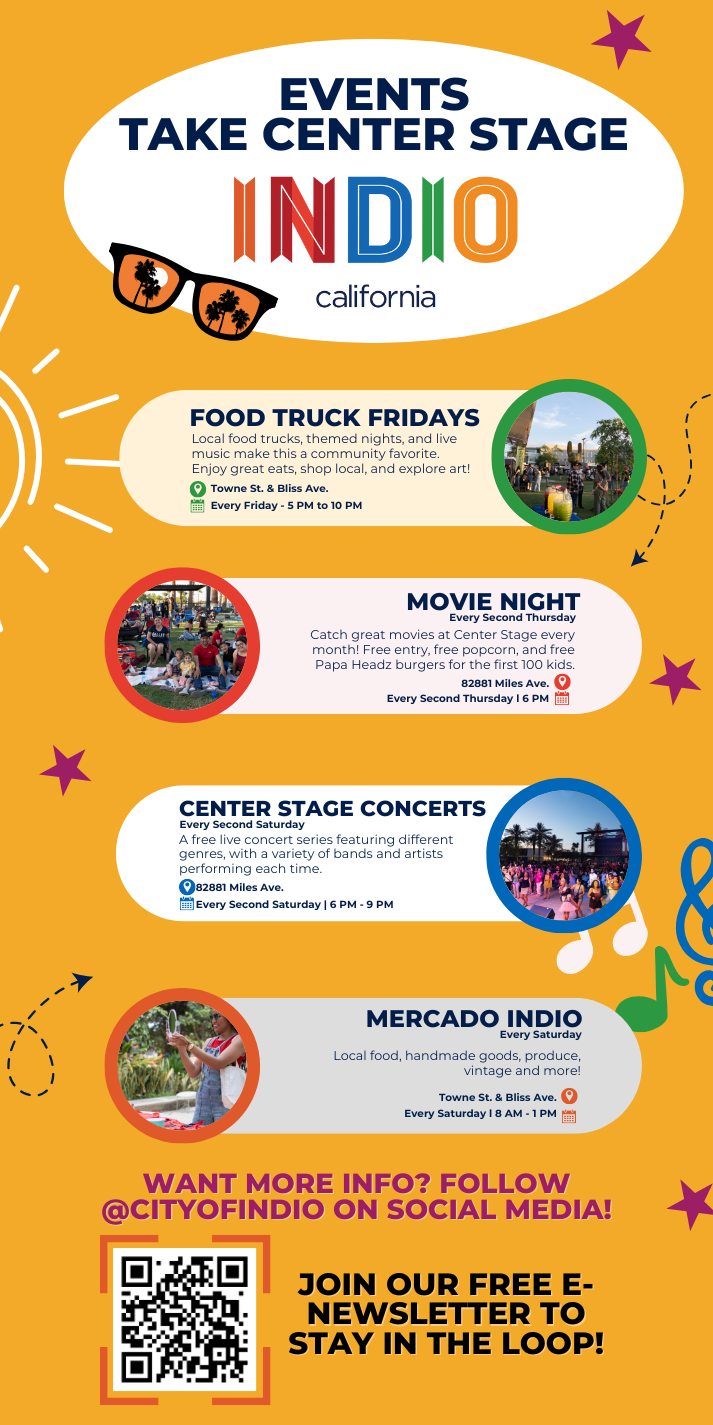 EVENTS
TAKE CENTER STAGE

INDIO
california

FOOD TRUCK FRIDAYS
Local food trucks, themed nights, and live music make this a community favorite. Enjoy great eats, shop local, and explore art!
Towne St. & Bliss Ave.
Every Friday - 5 PM to 10 PM

MOVIE NIGHT
Every Second Thursday
Catch great movies at Center Stage every month! Free entry, free popcorn, and free Papa Headz burgers for the first 100 kids.
82881 Miles Ave.
Every Second Thursday I 6 PM

CENTER STAGE CONCERTS
Every Second Saturday
A free live concert series featuring different genres, with a variety of bands and artists performing each time.
82881 Miles Ave.
Every Second Saturday | 6 PM - 9 PM

MERCADO INDIO
Every Saturday
Local food, handmade goods, produce, vintage and more!
Towne St. & Bliss Ave.
Every Saturday I 8 AM - 1 PM

WANT MORE INFO? FOLLOW @CITYOFINDIO ON SOCIAL MEDIA!

JOIN OUR FREE E-NEWSLETTER TO STAY IN THE LOOP!